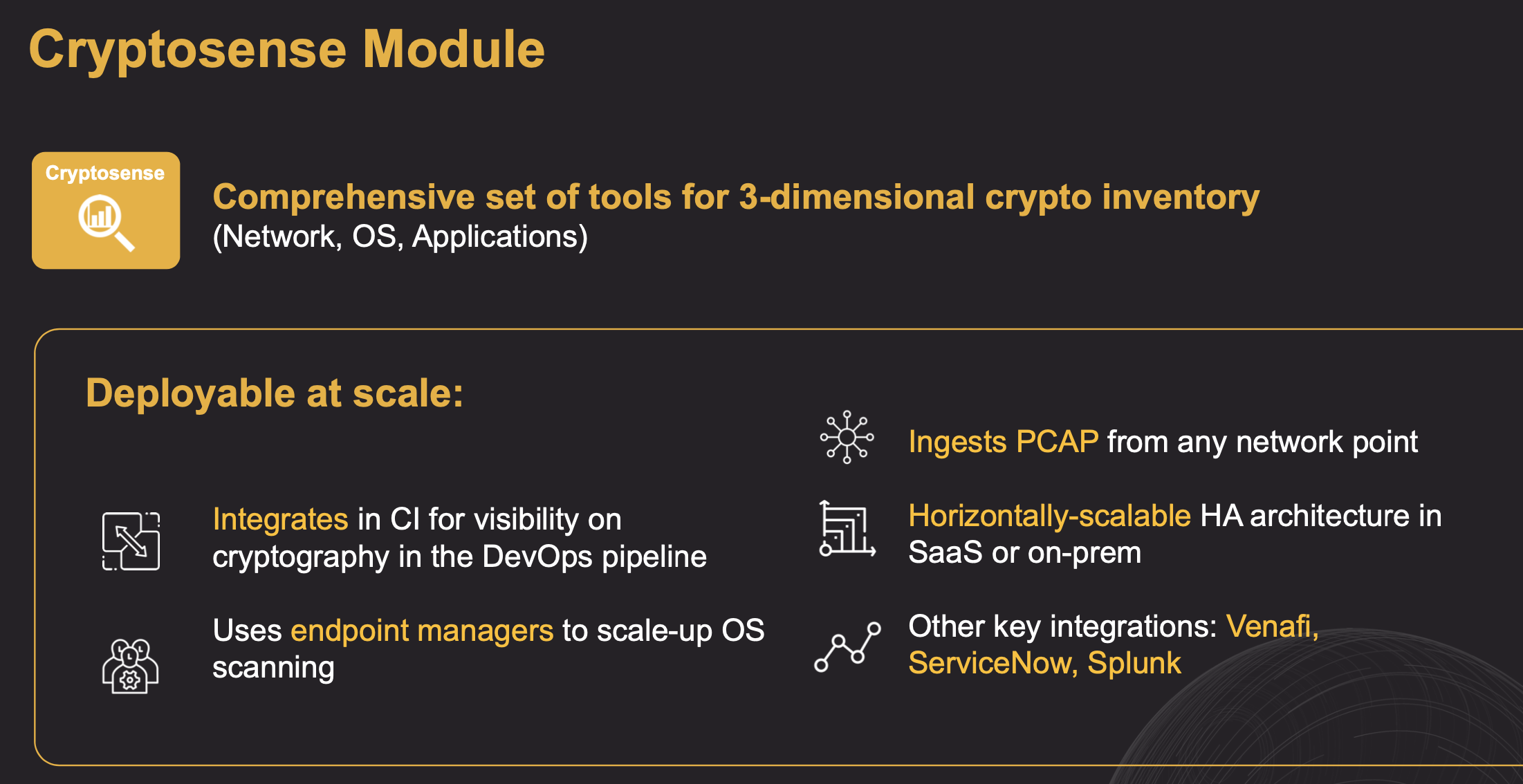 Cryptosense Module

Cryptosense

Comprehensive set of tools for 3-dimensional crypto inventory (Network, OS, Applications)

Deployable at scale:

Integrates in CI for visibility on cryptography in the DevOps pipeline

Uses endpoint managers to scale-up OS scanning

Ingests PCAP from any network point

Horizontally-scalable HA architecture in SaaS or on-prem

Other key integrations: Venafi, ServiceNow, Splunk